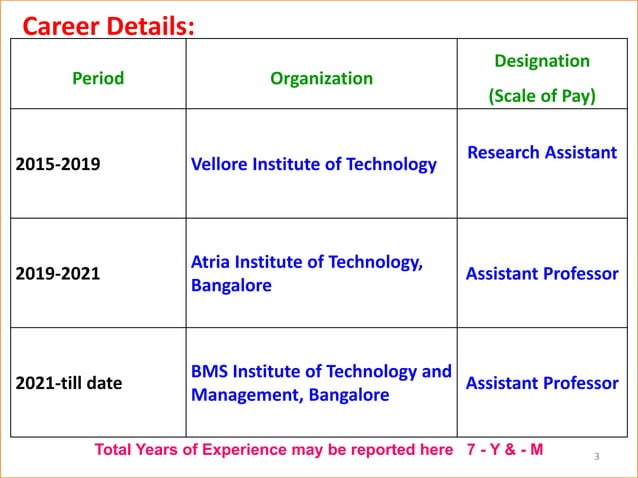 Career Details:

| Period | Organization | Designation (Scale of Pay) |
|---|---|---|
| 2015-2019 | Vellore Institute of Technology | Research Assistant |
| 2019-2021 | Atria Institute of Technology, Bangalore | Assistant Professor |
| 2021-till date | BMS Institute of Technology and Management, Bangalore | Assistant Professor |

Total Years of Experience may be reported here 7 - Y & - M

3